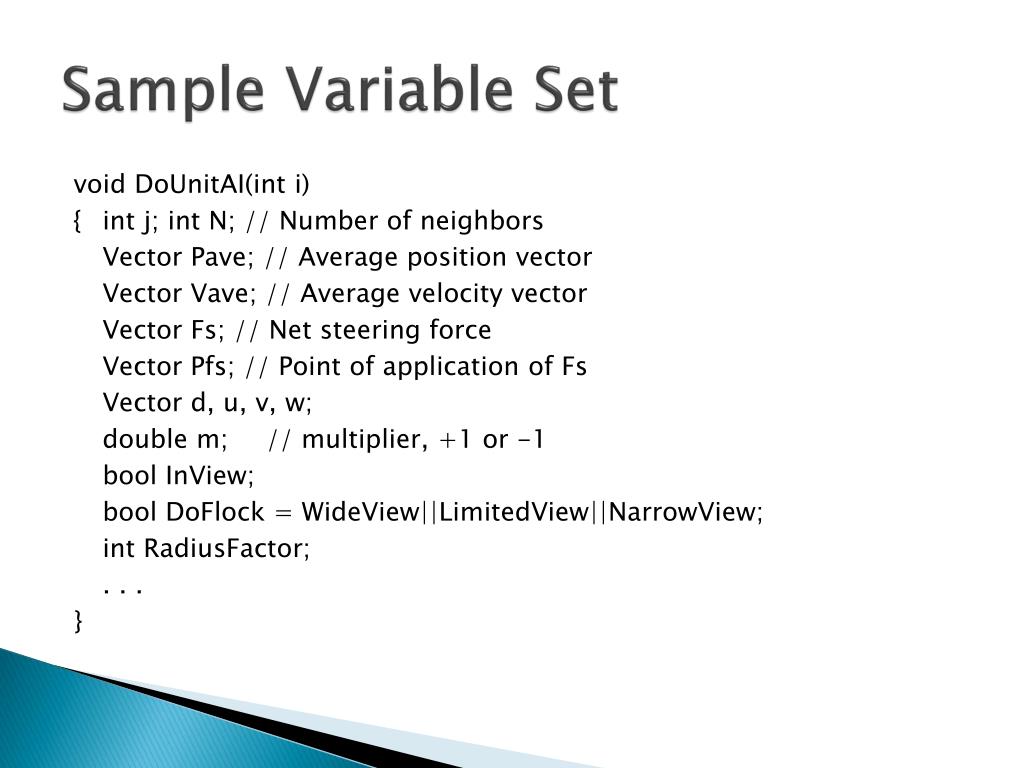 Sample Variable Set

void DoUnitAI(int i)
{ int j; int N; // Number of neighbors
Vector Pave; // Average position vector
Vector Vave; // Average velocity vector
Vector Fs; // Net steering force
Vector Pfs; // Point of application of Fs
Vector d, u, v, w;
double m; // multiplier, +1 or -1
bool InView;
bool DoFlock = WideView||LimitedView||NarrowView;
int RadiusFactor;
. . .
}